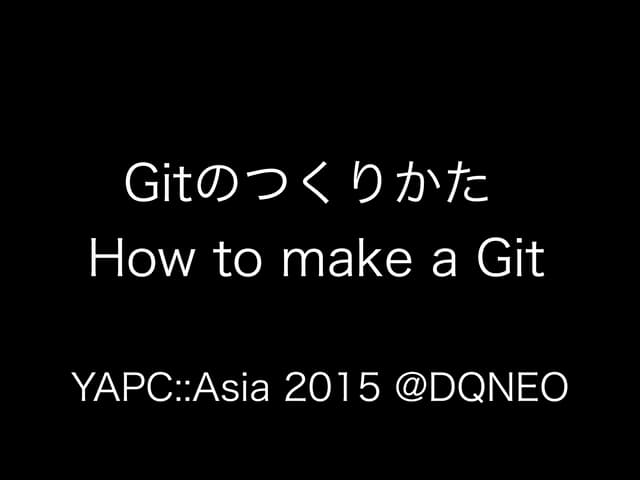 Gitのつくりかた
How to make a Git

YAPC::Asia 2015 @DQNEO